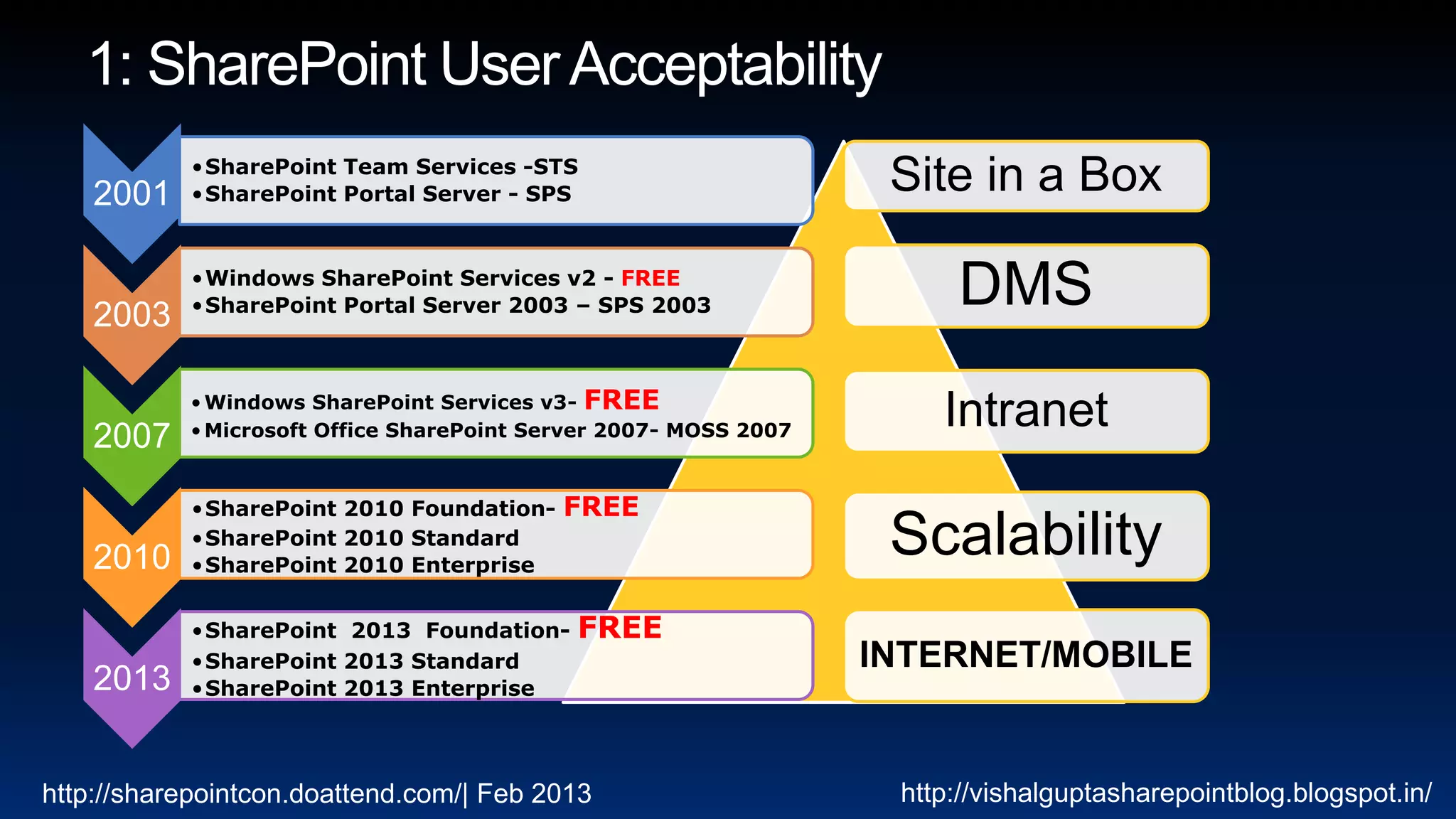 1: SharePoint User Acceptability

2001
•SharePoint Team Services -STS
•SharePoint Portal Server - SPS

2003
•Windows SharePoint Services v2 - FREE
•SharePoint Portal Server 2003 – SPS 2003

2007
•Windows SharePoint Services v3- FREE
•Microsoft Office SharePoint Server 2007- MOSS 2007

2010
•SharePoint 2010 Foundation- FREE
•SharePoint 2010 Standard
•SharePoint 2010 Enterprise

2013
•SharePoint 2013 Foundation- FREE
•SharePoint 2013 Standard
•SharePoint 2013 Enterprise

Site in a Box

DMS

Intranet

Scalability

INTERNET/MOBILE

http://sharepointcon.doattend.com/| Feb 2013

http://vishalguptasharepointblog.blogspot.in/